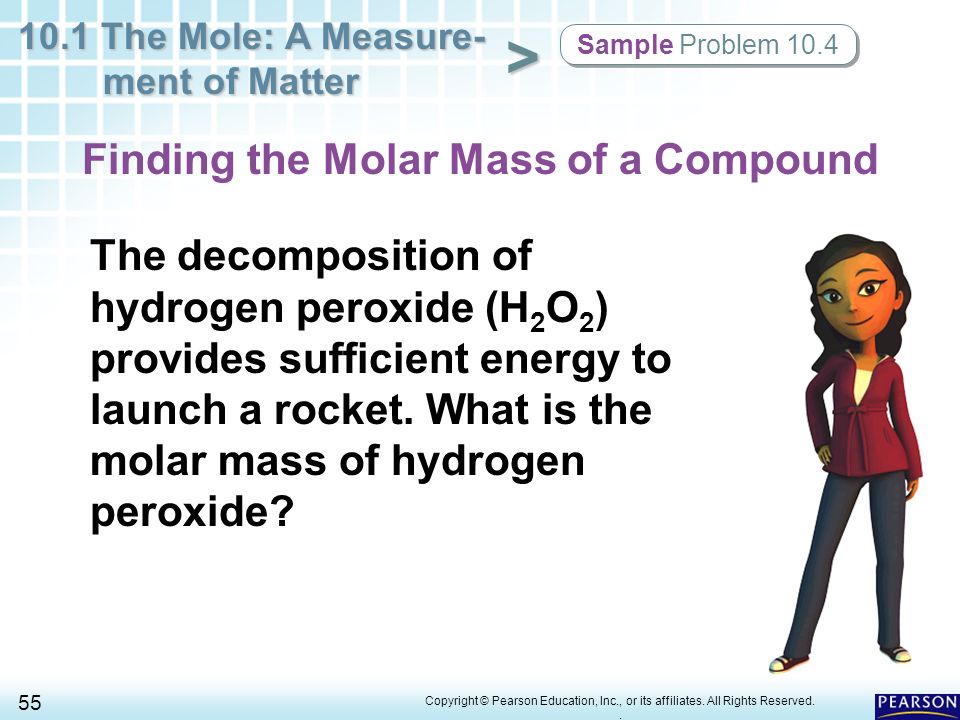 10.1 The Mole: A Measurement of Matter

>

Sample Problem 10.4

Finding the Molar Mass of a Compound

The decomposition of hydrogen peroxide ($H_2O_2$) provides sufficient energy to launch a rocket. What is the molar mass of hydrogen peroxide?

55

Copyright © Pearson Education, Inc., or its affiliates. All Rights Reserved.

PEARSON